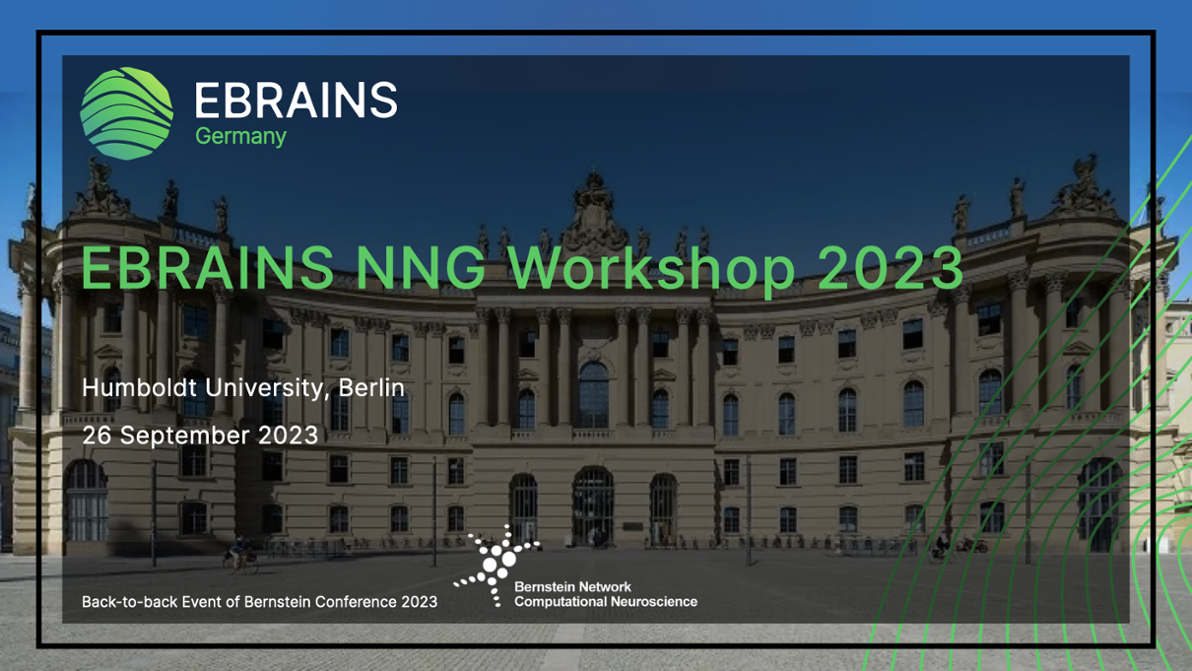 EBRAINS
Germany

EBRAINS NNG Workshop 2023

Humboldt University, Berlin

26 September 2023

Back-to-back Event of Bernstein Conference 2023

Bernstein Network
Computational Neuroscience